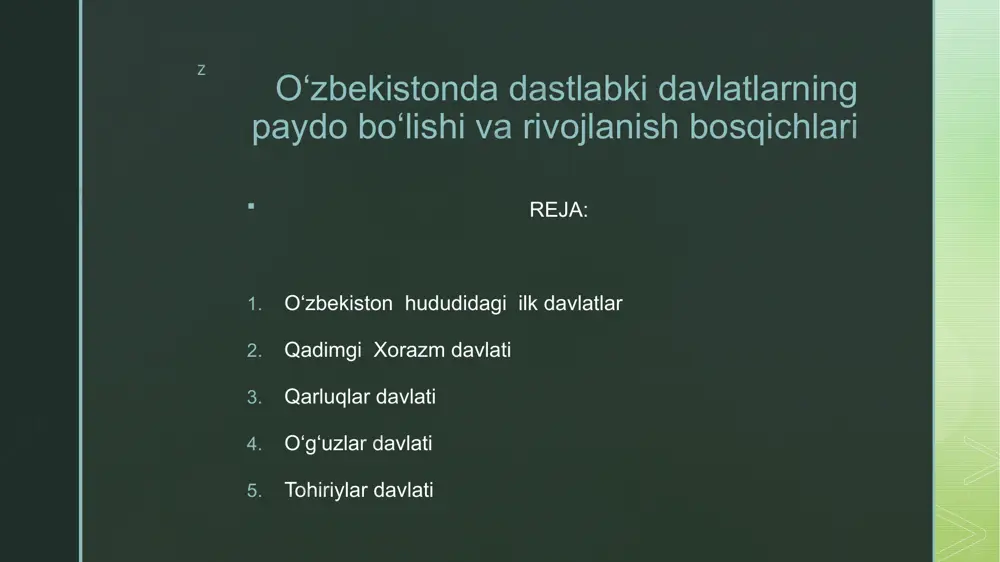 z

O‘zbekistonda dastlabki davlatlarning paydo bo‘lishi va rivojlanish bosqichlari

REJA:

1. O‘zbekiston hududidagi ilk davlatlar
2. Qadimgi Xorazm davlati
3. Qarluqlar davlati
4. O‘g‘uzlar davlati
5. Tohiriylar davlati